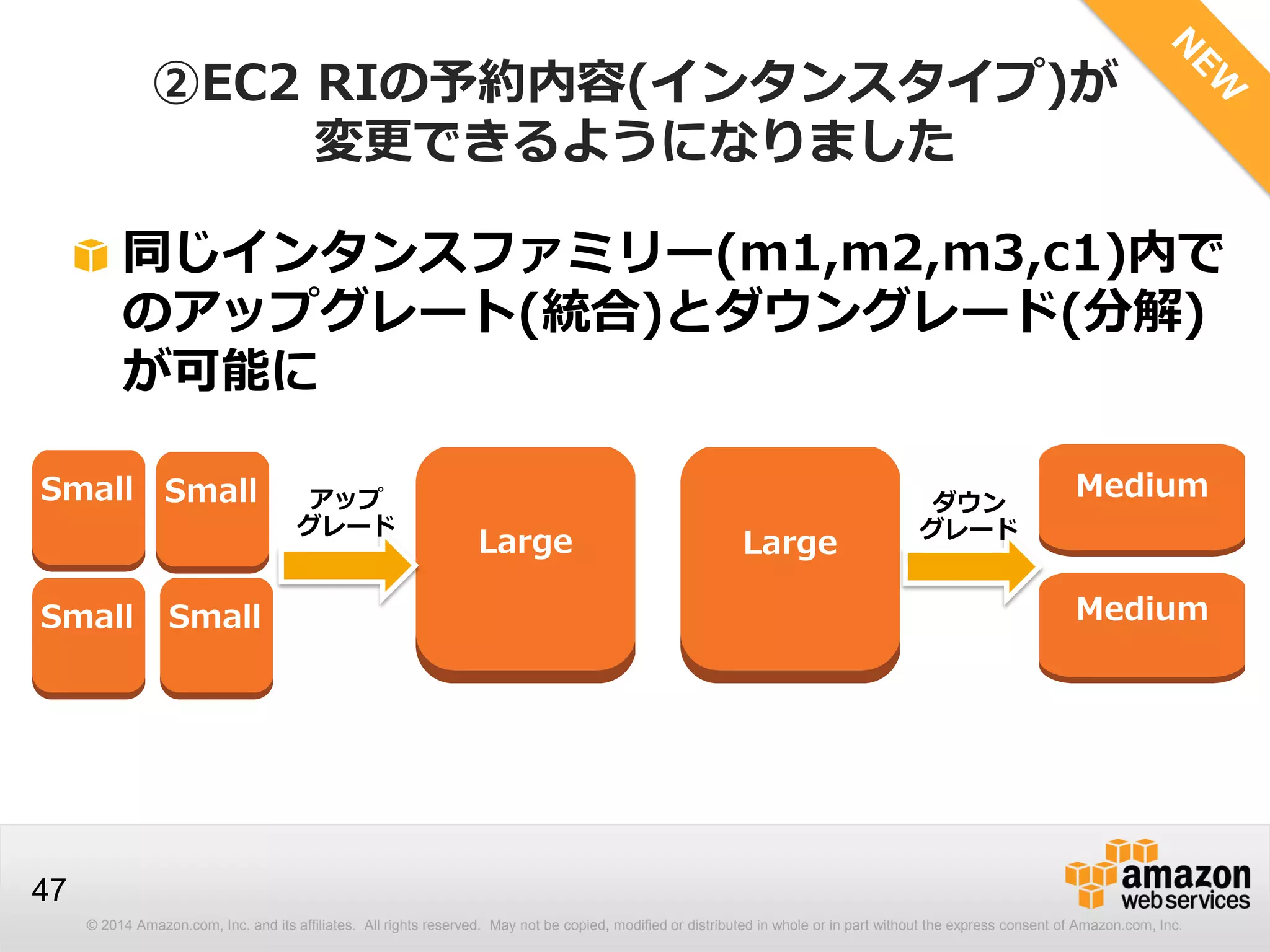 NEW

②EC2 RIの予約内容(インタンスタイプ)が変更できるようになりました

同じインタンスファミリー(m1,m2,m3,c1)内でのアップグレート(統合)とダウングレード(分解)が可能に

Small Small Small Small

アップグレード

Large

Large

ダウングレード

Medium

Medium

47

amazon web services

© 2014 Amazon.com, Inc. and its affiliates. All rights reserved. May not be copied, modified or distributed in whole or in part without the express consent of Amazon.com, Inc.